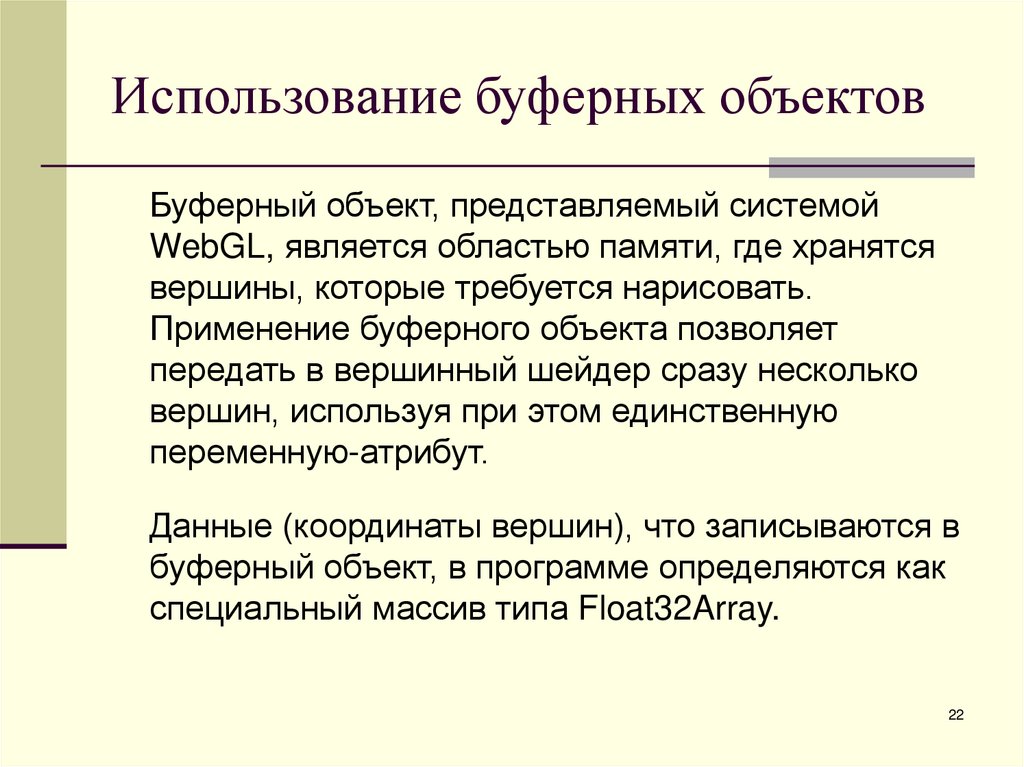 Использование буферных объектов

Буферный объект, представляемый системой WebGL, является областью памяти, где хранятся вершины, которые требуется нарисовать. Применение буферного объекта позволяет передать в вершинный шейдер сразу несколько вершин, используя при этом единственную переменную-атрибут.

Данные (координаты вершин), что записываются в буферный объект, в программе определяются как специальный массив типа Float32Array.

22